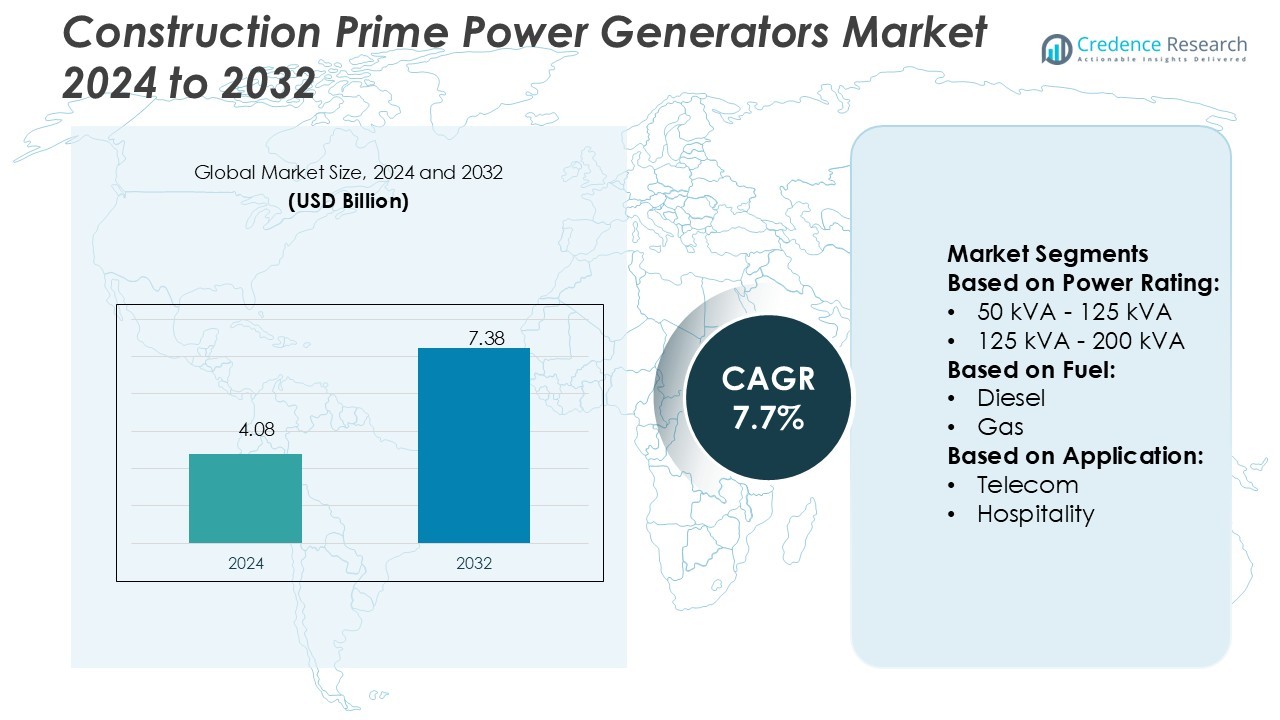 Construction Prime Power Generators Market 2024 to 2032

Credence Research
Actionable Insights Delivered

Global Market Size, 2024 and 2032
(USD Billion)

4.08
7.38
2024
2032

CAGR
7.7%

Market Segments
Based on Power Rating:
• 50 kVA - 125 kVA
• 125 kVA - 200 kVA
Based on Fuel:
• Diesel
• Gas
Based on Application:
• Telecom
• Hospitality